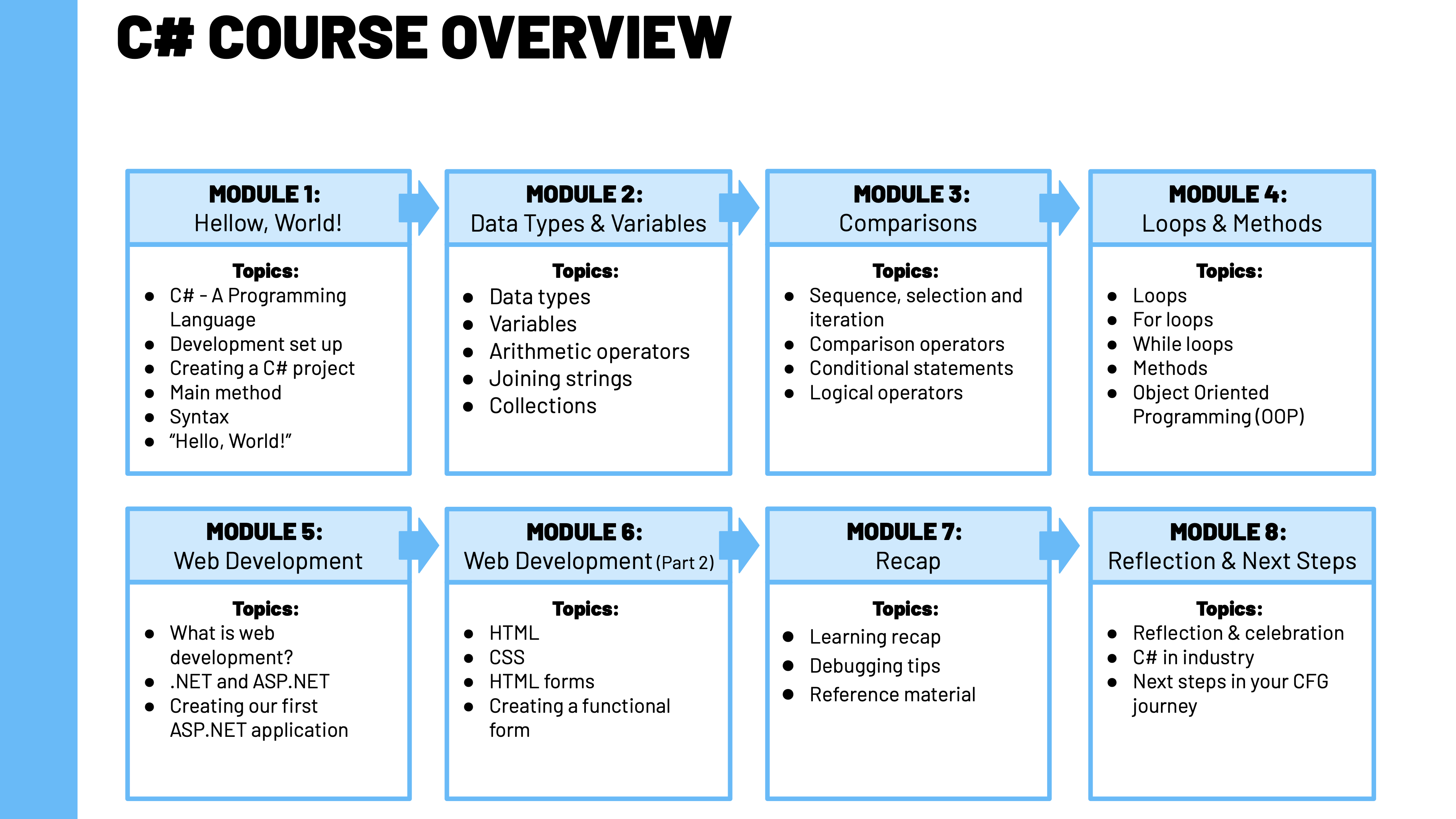 C# COURSE OVERVIEW

MODULE 1:
Hellow, World!

Topics:
- C# - A Programming Language
- Development set up
- Creating a C# project
- Main method
- Syntax
- “Hello, World!”

MODULE 2:
Data Types & Variables

Topics:
- Data types
- Variables
- Arithmetic operators
- Joining strings
- Collections

MODULE 3:
Comparisons

Topics:
- Sequence, selection and iteration
- Comparison operators
- Conditional statements
- Logical operators

MODULE 4:
Loops & Methods

Topics:
- Loops
- For loops
- While loops
- Methods
- Object Oriented Programming (OOP)

MODULE 5:
Web Development

Topics:
- What is web development?
- .NET and ASP.NET
- Creating our first ASP.NET application

MODULE 6:
Web Development (Part 2)

Topics:
- HTML
- CSS
- HTML forms
- Creating a functional form

MODULE 7:
Recap

Topics:
- Learning recap
- Debugging tips
- Reference material

MODULE 8:
Reflection & Next Steps

Topics:
- Reflection & celebration
- C# in industry
- Next steps in your CFG journey